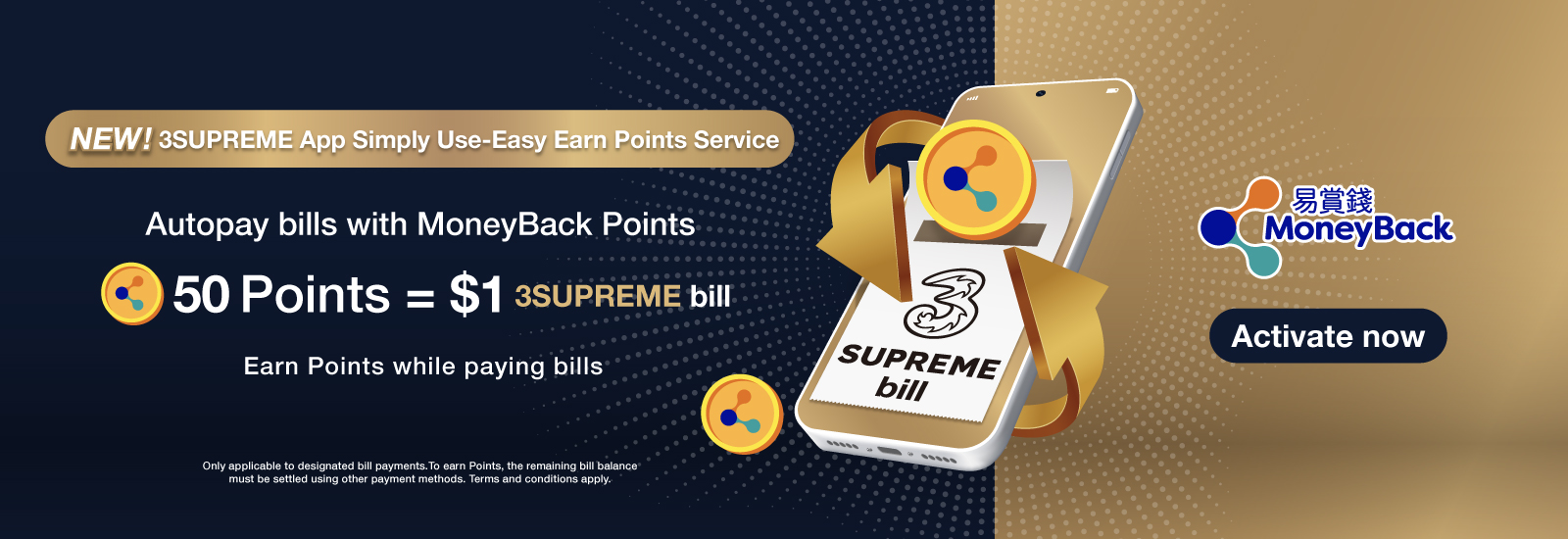 NEW! 3SUPREME App Simply Use-Easy Earn Points Service

Autopay bills with MoneyBack Points

50 Points = $1 3SUPREME bill

Earn Points while paying bills

Only applicable to designated bill payments.To earn Points, the remaining bill balance must be settled using other payment methods. Terms and conditions apply.

3 SUPREME bill

易賞錢 MoneyBack

Activate now